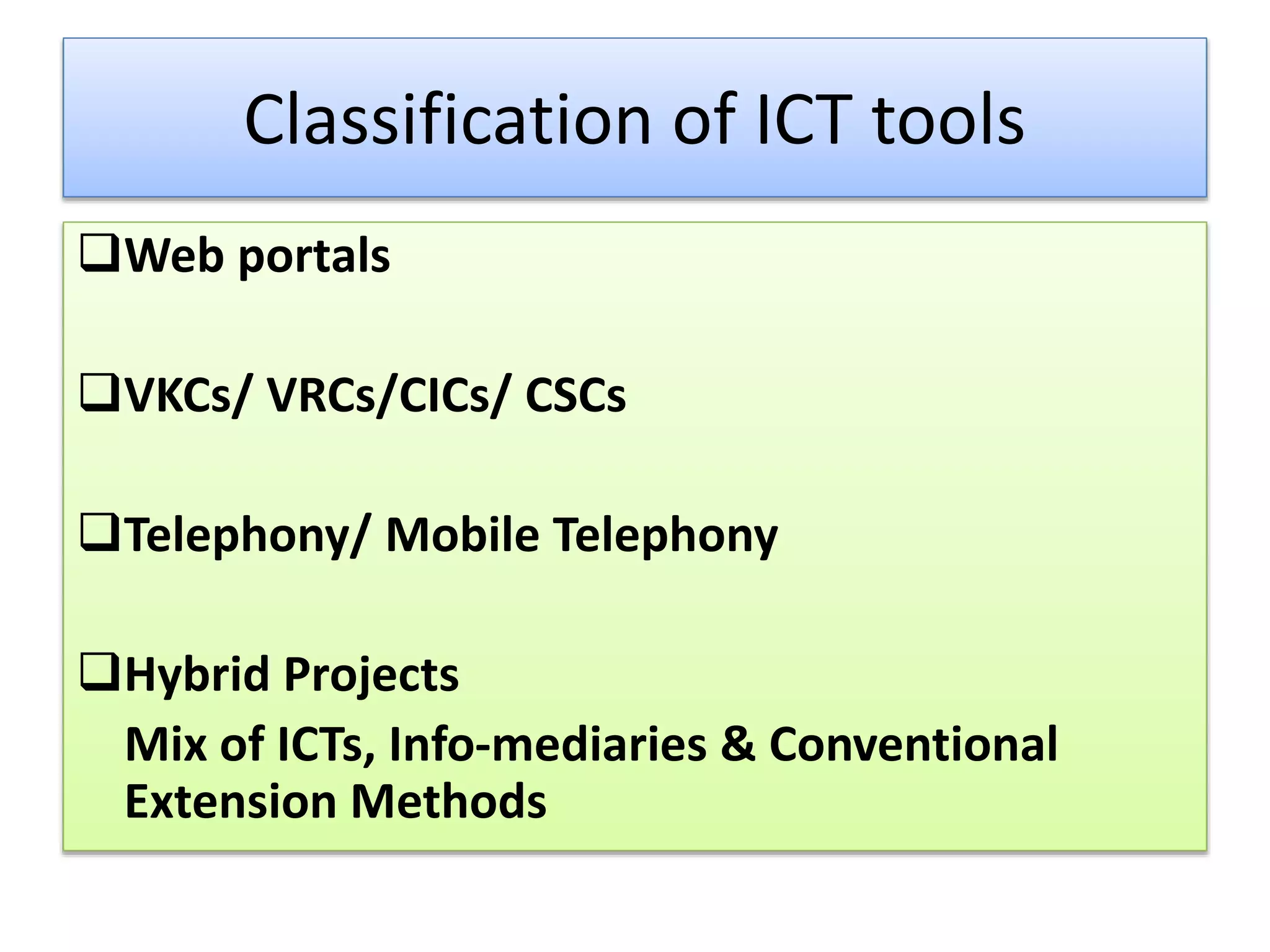 Classification of ICT tools

❑Web portals

❑VKCs/ VRCs/CICs/ CSCs

❑Telephony/ Mobile Telephony

❑Hybrid Projects
Mix of ICTs, Info-mediaries & Conventional Extension Methods